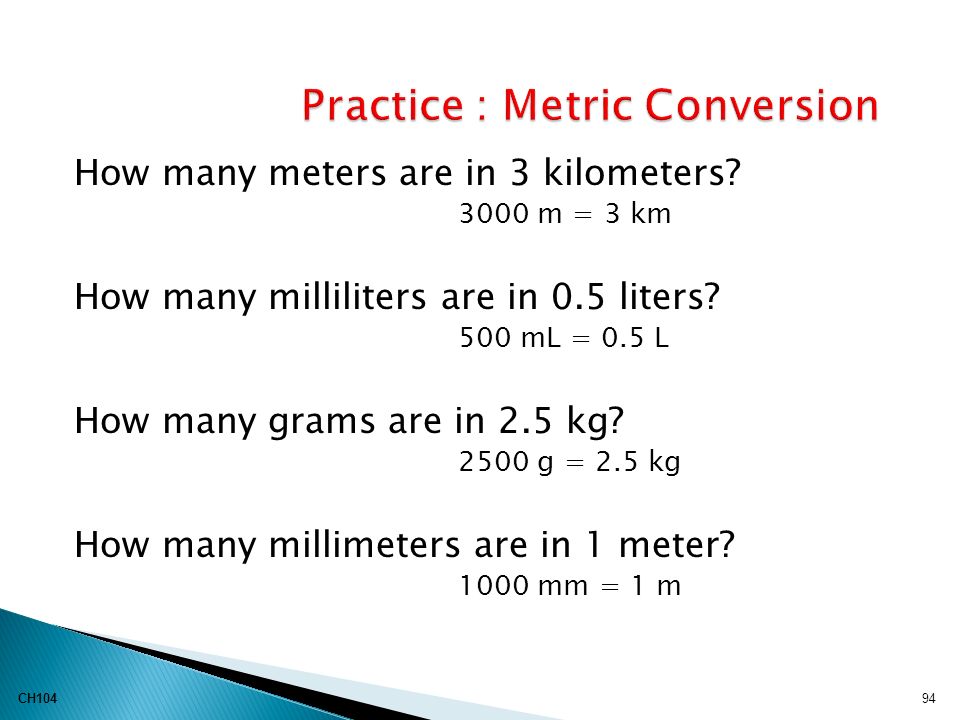 Practice : Metric Conversion

How many meters are in 3 kilometers?

3000 m = 3 km

How many milliliters are in 0.5 liters?

500 mL = 0.5 L

How many grams are in 2.5 kg?

2500 g = 2.5 kg

How many millimeters are in 1 meter?

1000 mm = 1 m

CH104

94